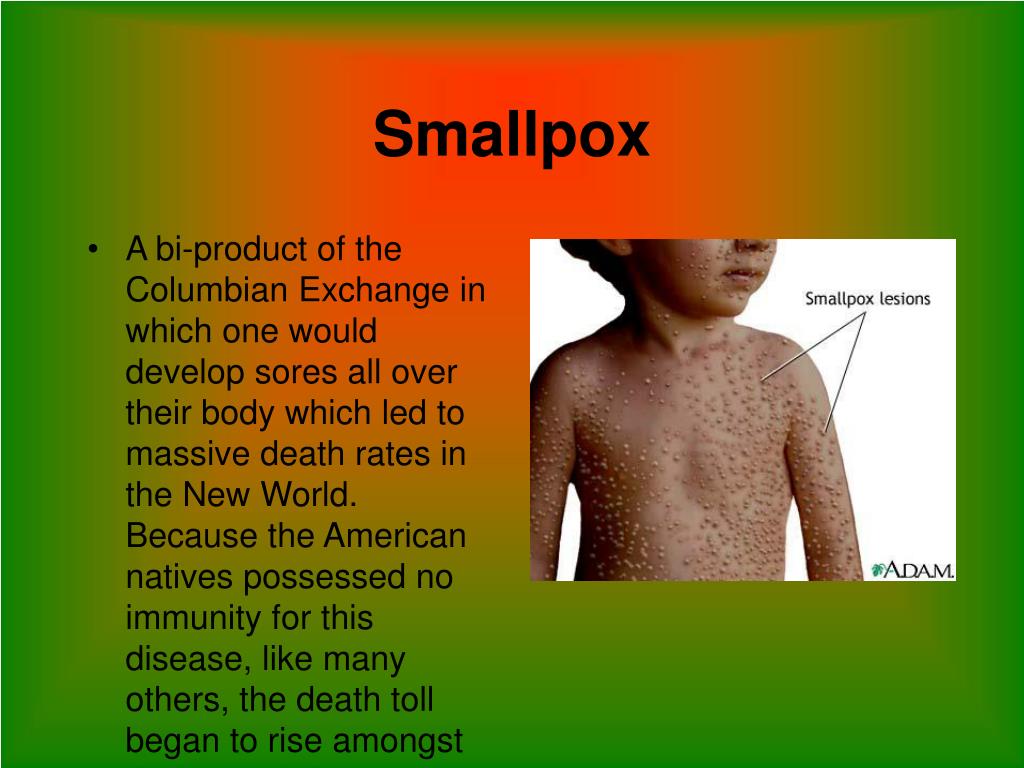 Smallpox

• A bi-product of the Columbian Exchange in which one would develop sores all over their body which led to massive death rates in the New World. Because the American natives possessed no immunity for this disease, like many others, the death toll began to rise amongst

Smallpox lesions

A.D.A.M.